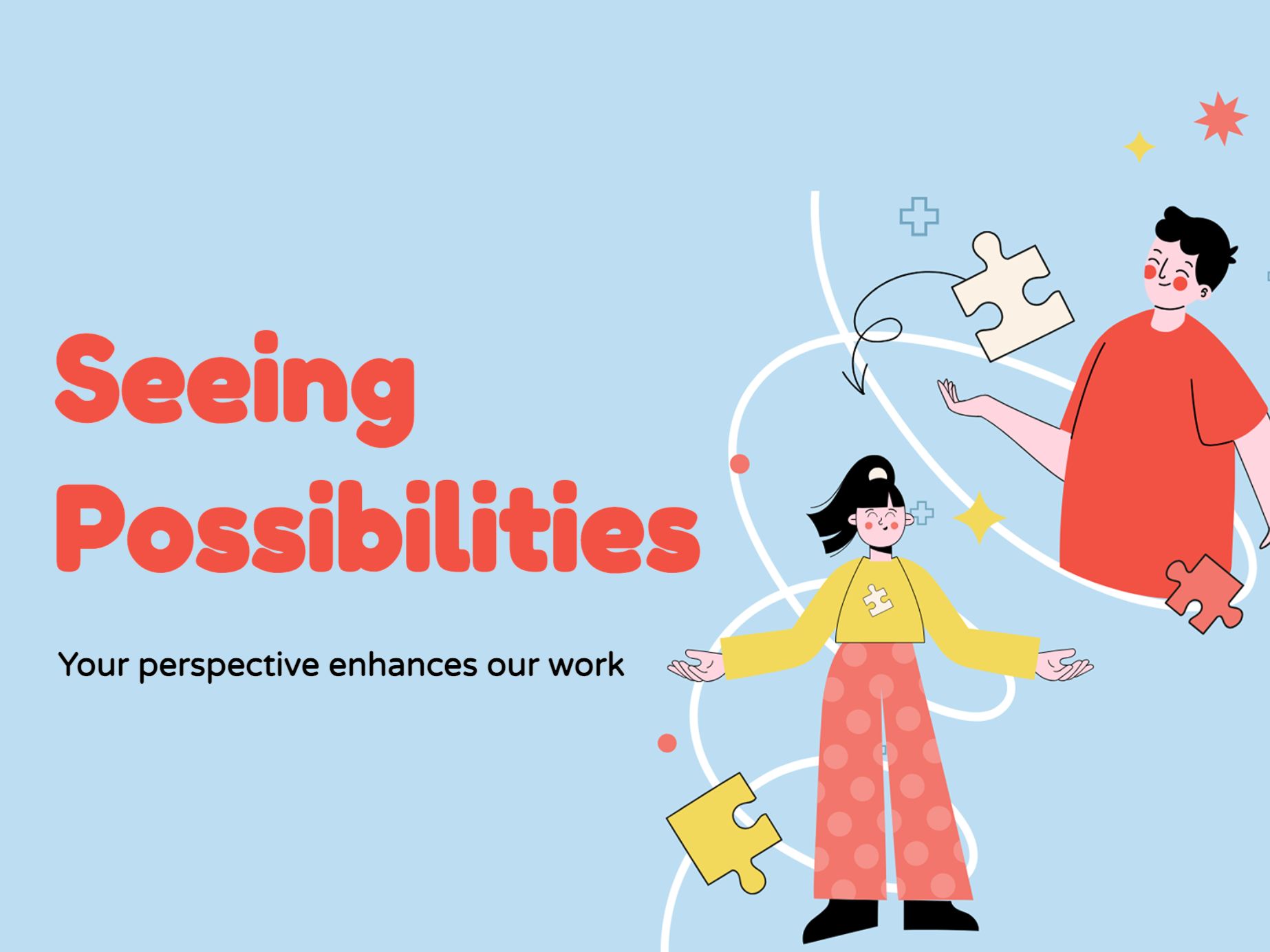 Seeing Possibilities

Your perspective enhances our work